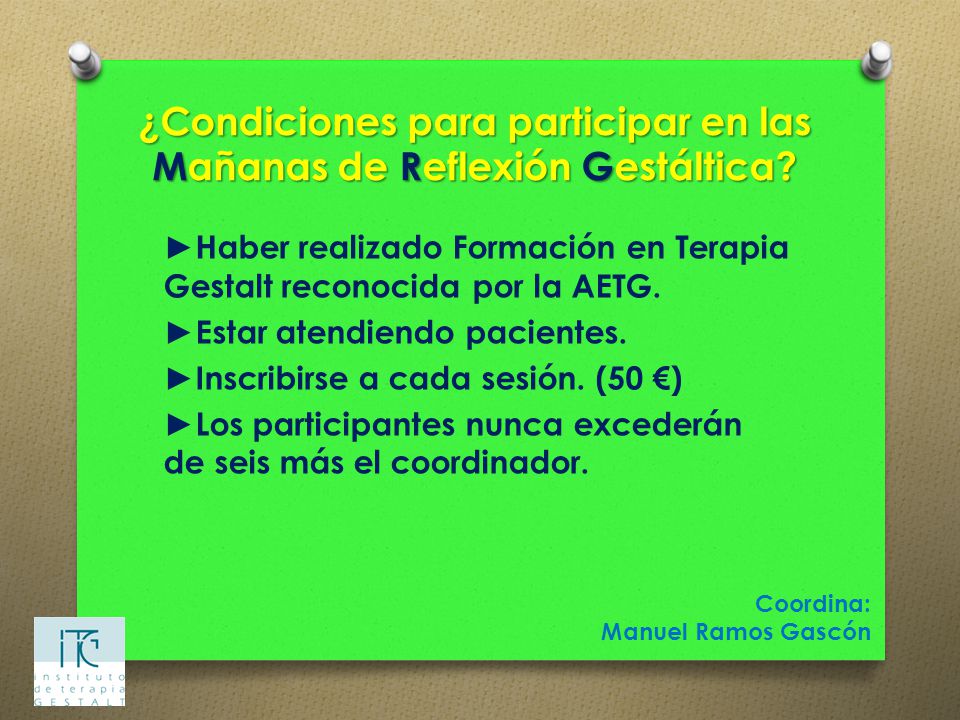 ¿Condiciones para participar en las Mañanas de Reflexión Gestáltica?

►Haber realizado Formación en Terapia Gestalt reconocida por la AETG.

►Estar atendiendo pacientes.

►Inscribirse a cada sesión. (50 €)

►Los participantes nunca excederán de seis más el coordinador.

Coordina:
Manuel Ramos Gascón

ITG
instituto de terapia GESTALT